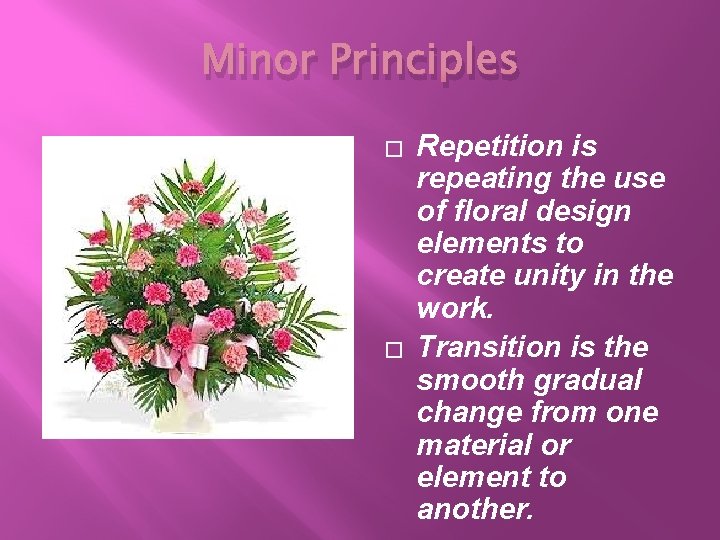 Minor Principles

□ Repetition is repeating the use of floral design elements to create unity in the work.

□ Transition is the smooth gradual change from one material or element to another.